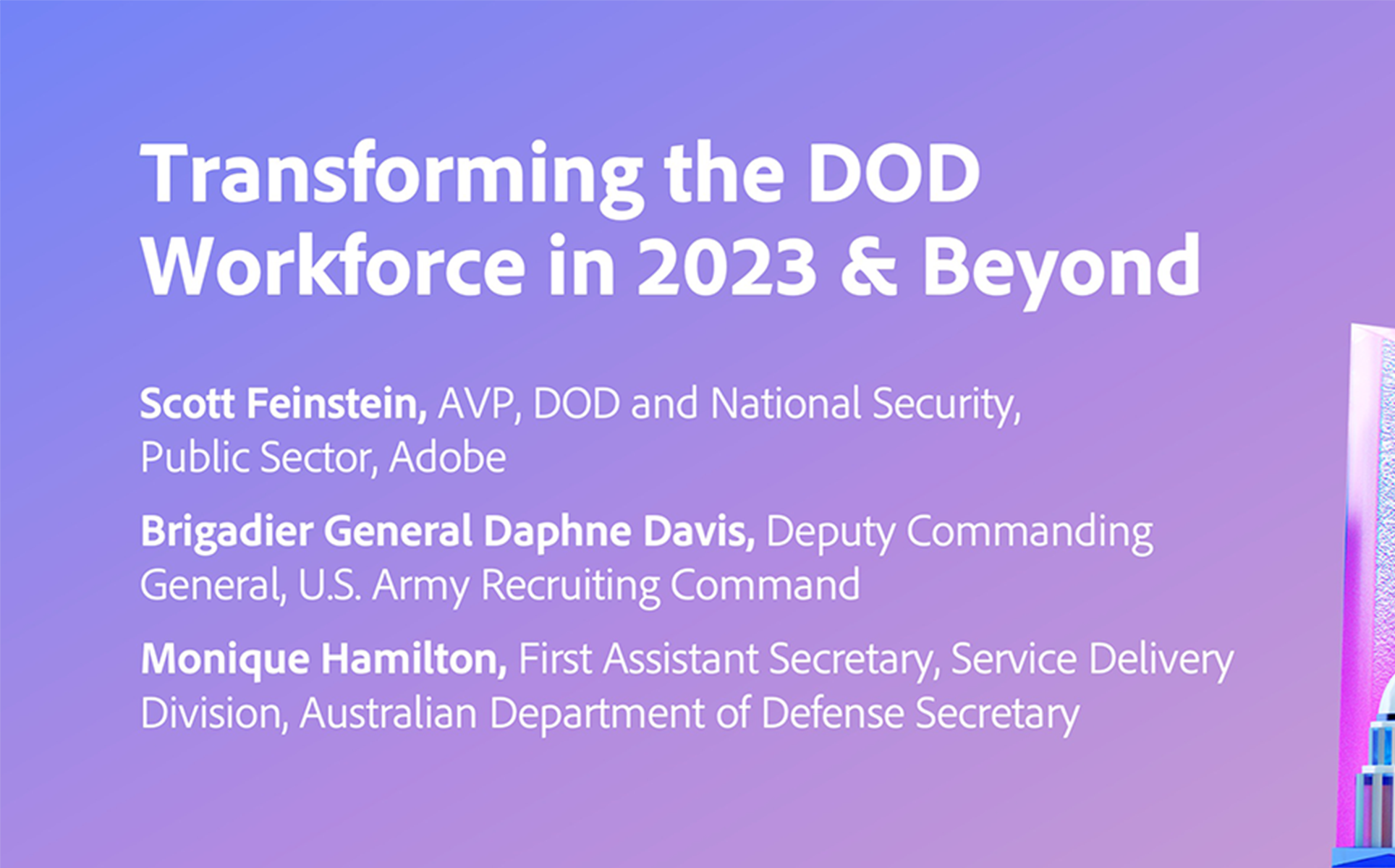 Transforming the DOD Workforce in 2023 & Beyond

Scott Feinstein, AVP, DOD and National Security, Public Sector, Adobe

Brigadier General Daphne Davis, Deputy Commanding General, U.S. Army Recruiting Command

Monique Hamilton, First Assistant Secretary, Service Delivery Division, Australian Department of Defense Secretary